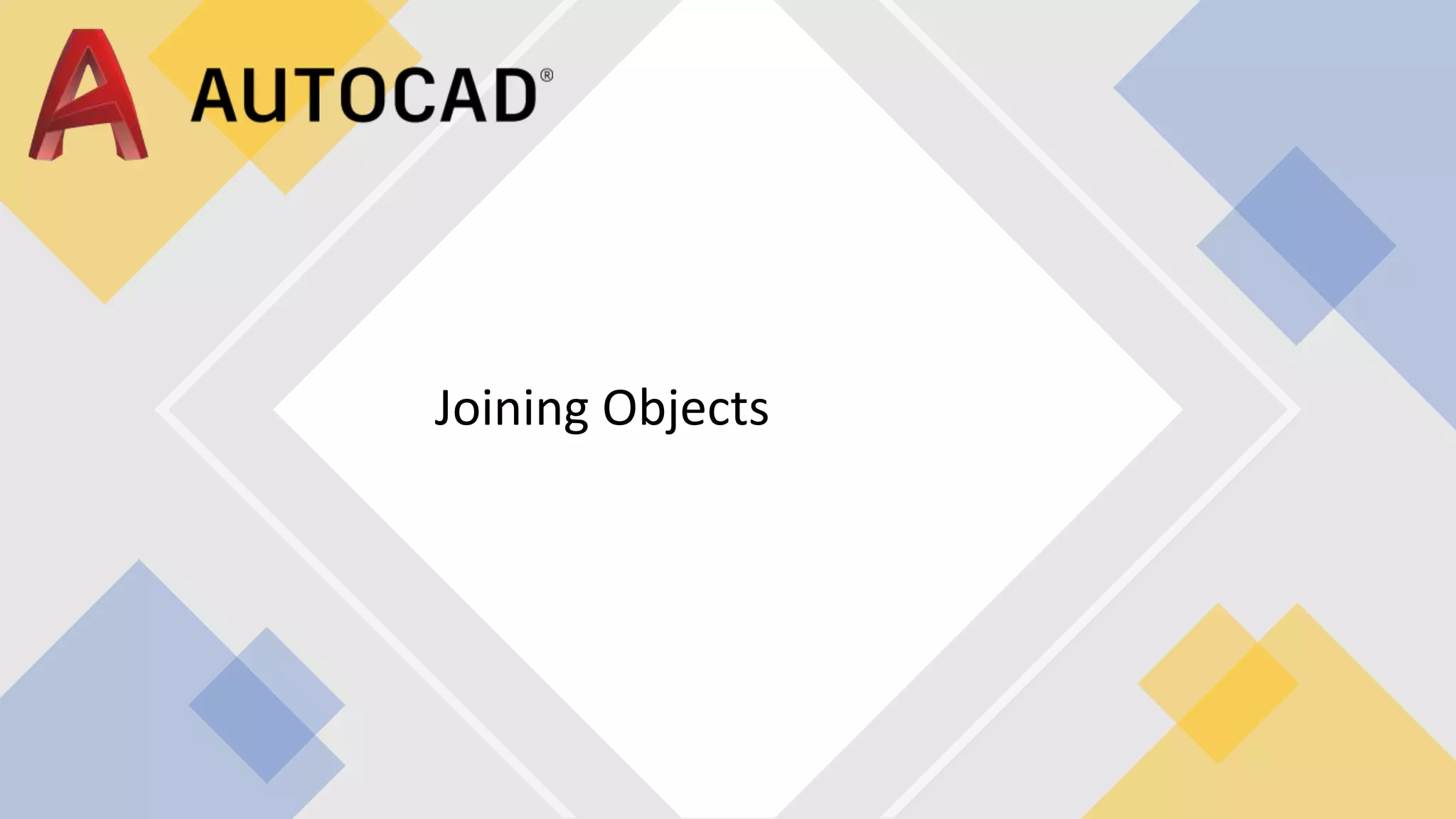 AUTOCAD®

Joining Objects